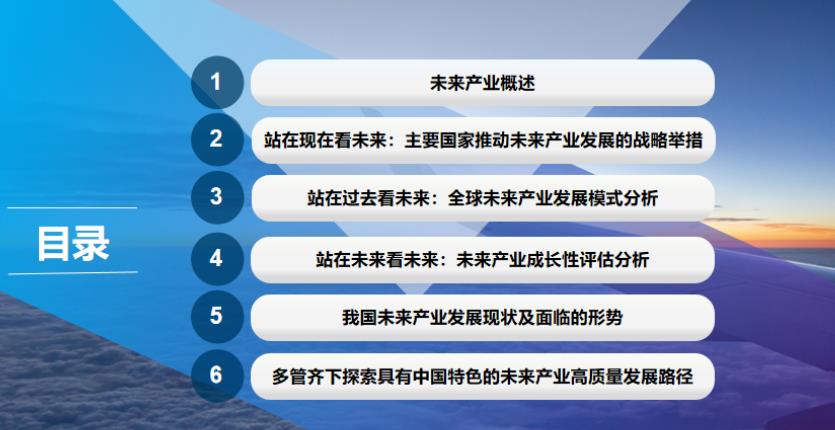 目录

1 未来产业概述

2 站在现在看未来：主要国家推动未来产业发展的战略举措

3 站在过去看未来：全球未来产业发展模式分析

4 站在未来看未来：未来产业成长性评估分析

5 我国未来产业发展现状及面临的形势

6 多管齐下探索具有中国特色的未来产业高质量发展路径